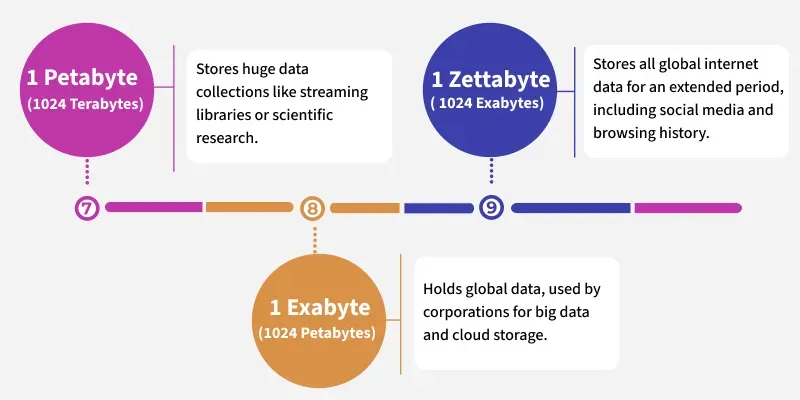 1 Petabyte
(1024 Terabytes)

Stores huge data collections like streaming libraries or scientific research.

1 Zettabyte
( 1024 Exabytes)

Stores all global internet data for an extended period, including social media and browsing history.

7

8

9

1 Exabyte
(1024 Petabytes)

Holds global data, used by corporations for big data and cloud storage.